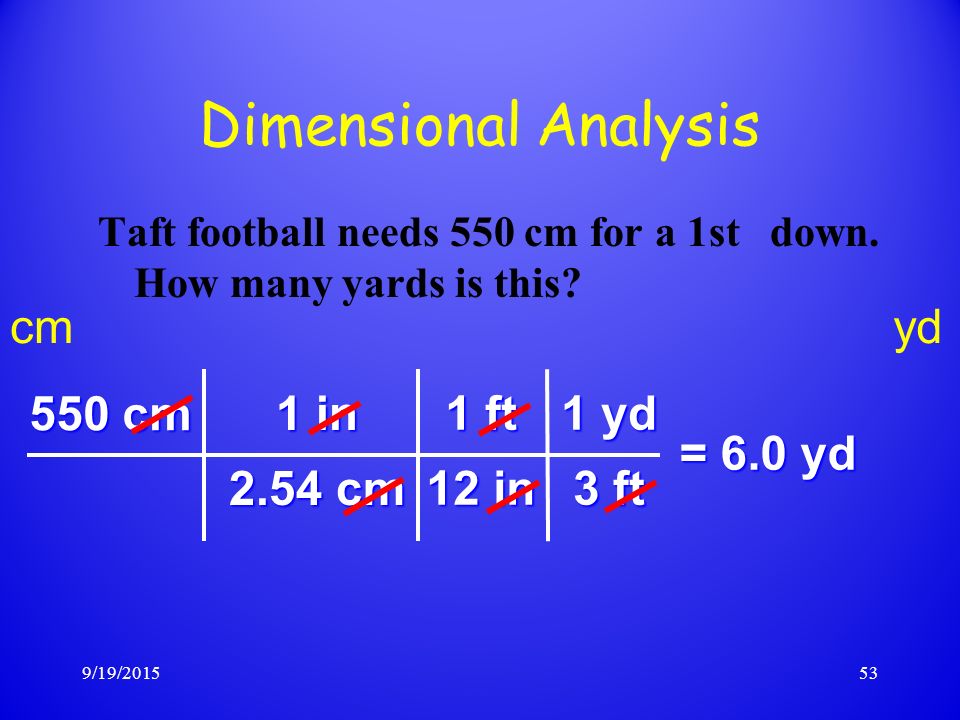 Dimensional Analysis

Taft football needs 550 cm for a 1st down. How many yards is this?

cm

yd

| 550 cm | 1 in | 1 ft | 1 yd |
|---|---|---|---|
| | 2.54 cm | 12 in | 3 ft |

= 6.0 yd

9/19/2015

53